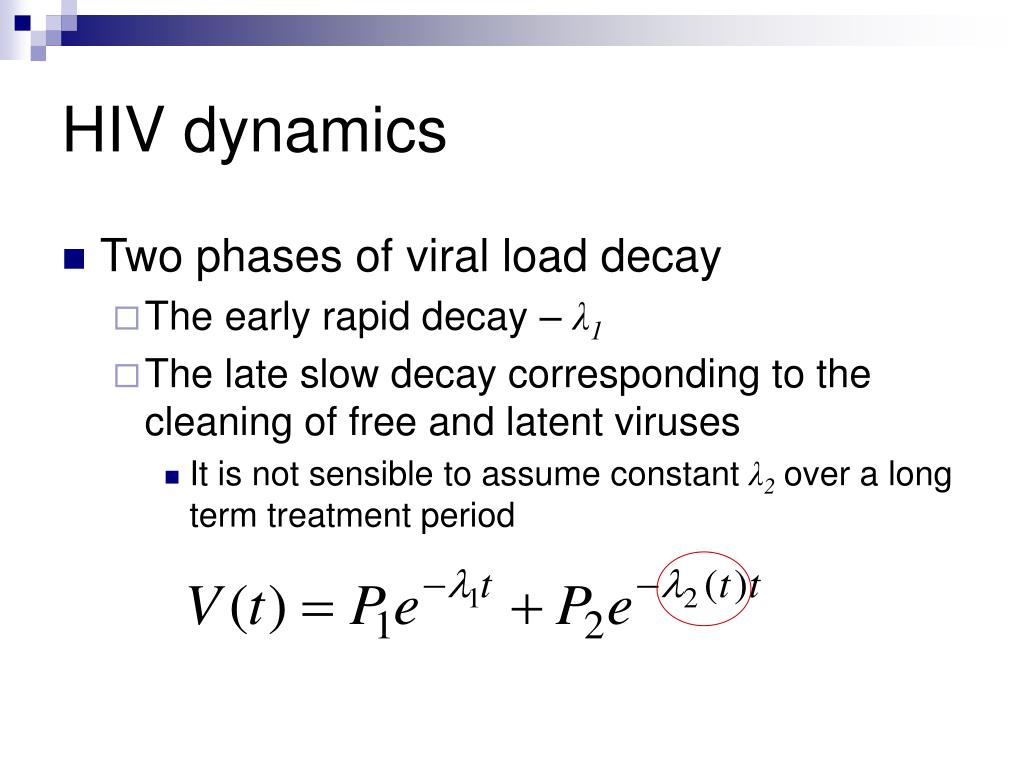 HIV dynamics

Two phases of viral load decay

The early rapid decay – $\lambda_1$

The late slow decay corresponding to the cleaning of free and latent viruses

It is not sensible to assume constant $\lambda_2$ over a long term treatment period

$V(t) = P_1 e^{-\lambda_1 t} + P_2 e^{-\lambda_2(t)t}$